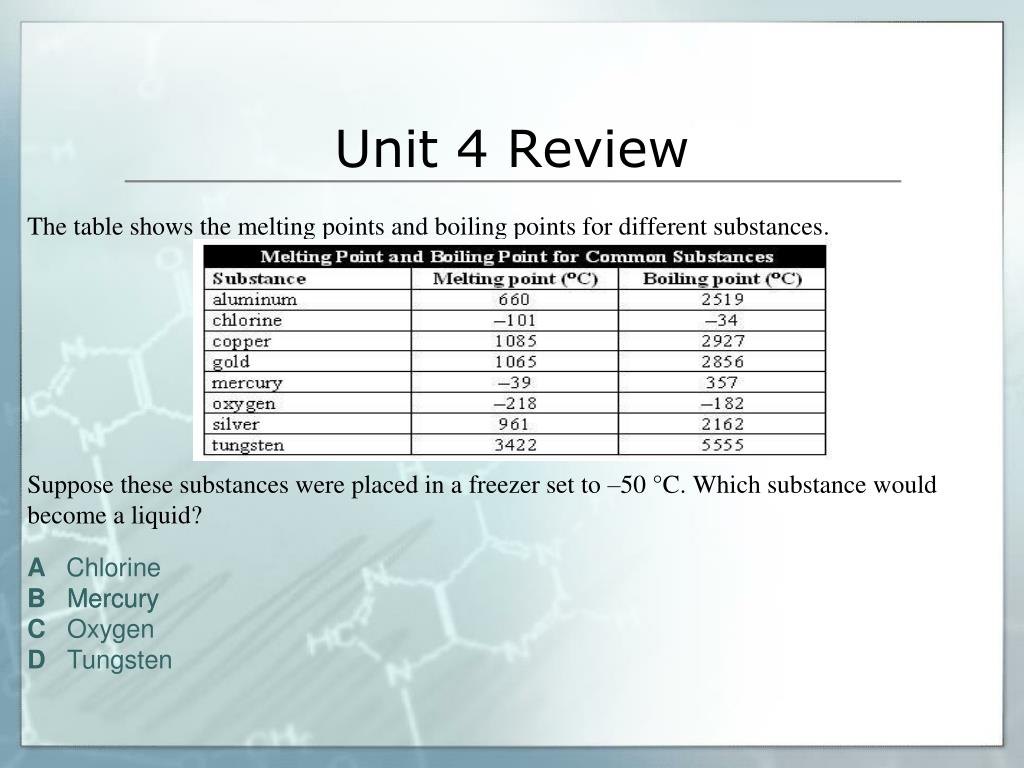 Unit 4 Review

The table shows the melting points and boiling points for different substances.

Melting Point and Boiling Point for Common Substances

| Substance | Melting point (°C) | Boiling point (°C) |
|---|---|---|
| aluminum | 660 | 2519 |
| chlorine | –101 | –34 |
| copper | 1085 | 2927 |
| gold | 1065 | 2856 |
| mercury | –39 | 357 |
| oxygen | –218 | –182 |
| silver | 961 | 2162 |
| tungsten | 3422 | 5555 |

Suppose these substances were placed in a freezer set to –50 °C. Which substance would become a liquid?

A Chlorine
B Mercury
C Oxygen
D Tungsten